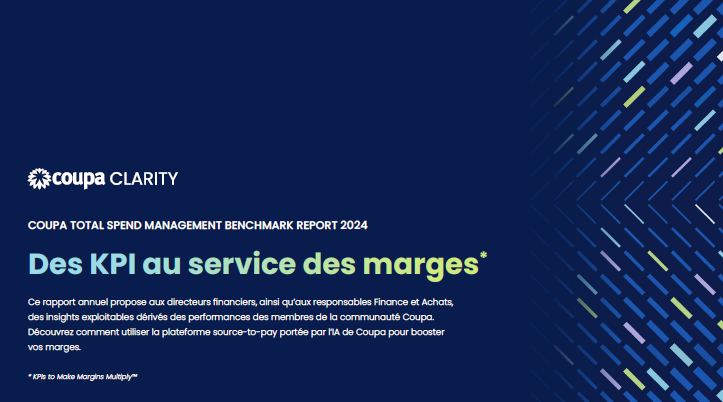 coupa CLARITY

COUPA TOTAL SPEND MANAGEMENT BENCHMARK REPORT 2024

Des KPI au service des marges*

Ce rapport annuel propose aux directeurs financiers, ainsi qu'aux responsables Finance et Achats, des insights exploitables dérivés des performances des membres de la communauté Coupa. Découvrez comment utiliser la plateforme source-to-pay portée par l'IA de Coupa pour booster vos marges.

* KPIs to Make Margins Multiply™